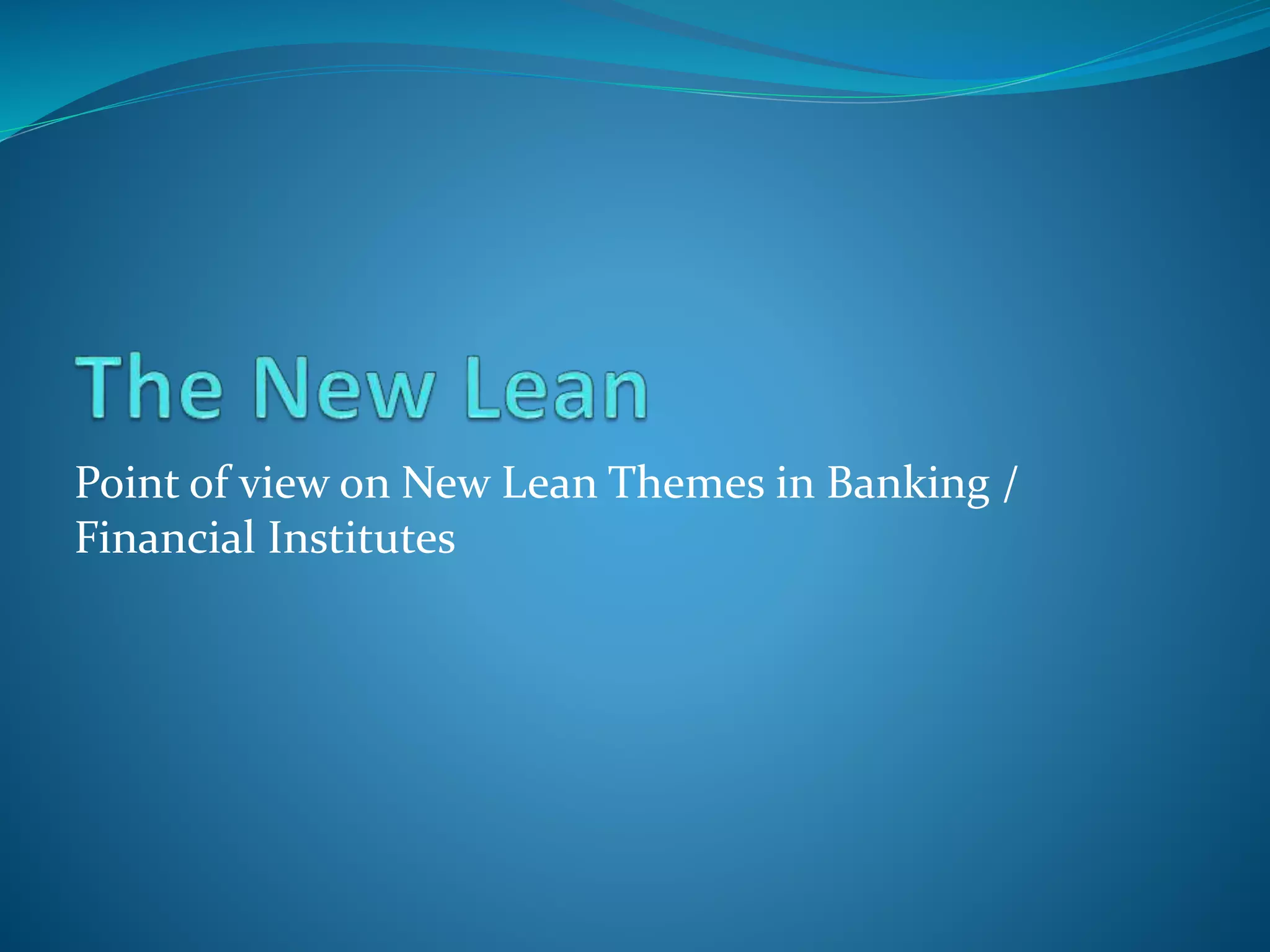 The New Lean

Point of view on New Lean Themes in Banking / Financial Institutes